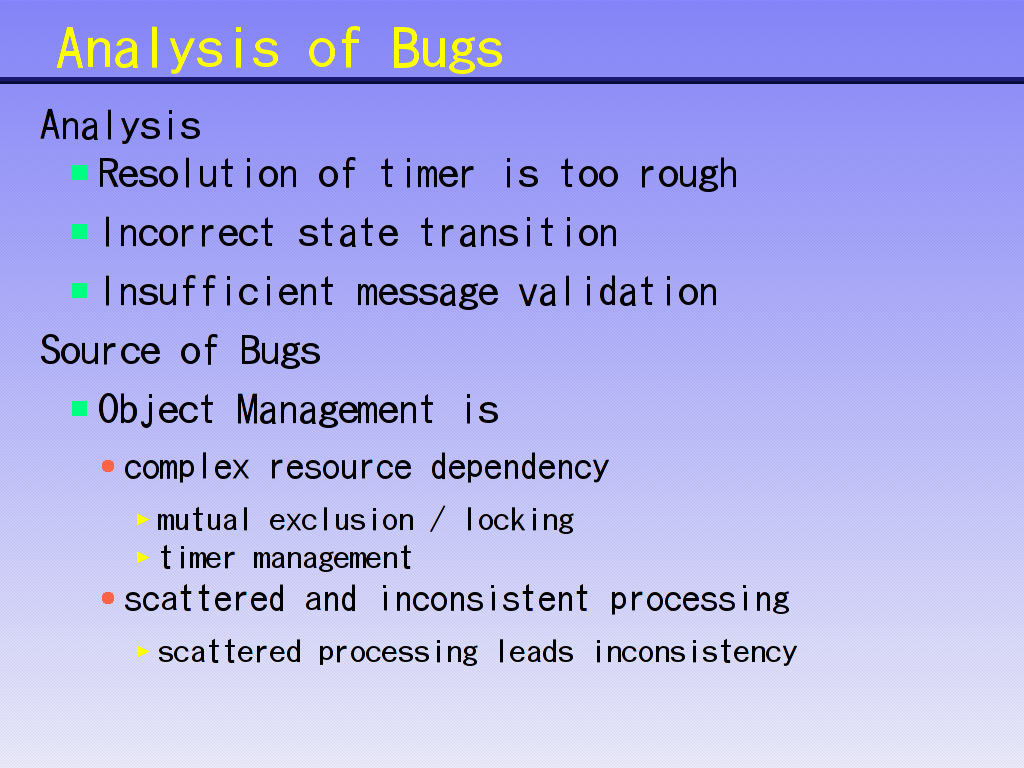 Analysis of Bugs

Analysis

Resolution of timer is too rough

Incorrect state transition

Insufficient message validation

Source of Bugs

Object Management is

complex resource dependency

mutual exclusion / locking

timer management

scattered and inconsistent processing

scattered processing leads inconsistency